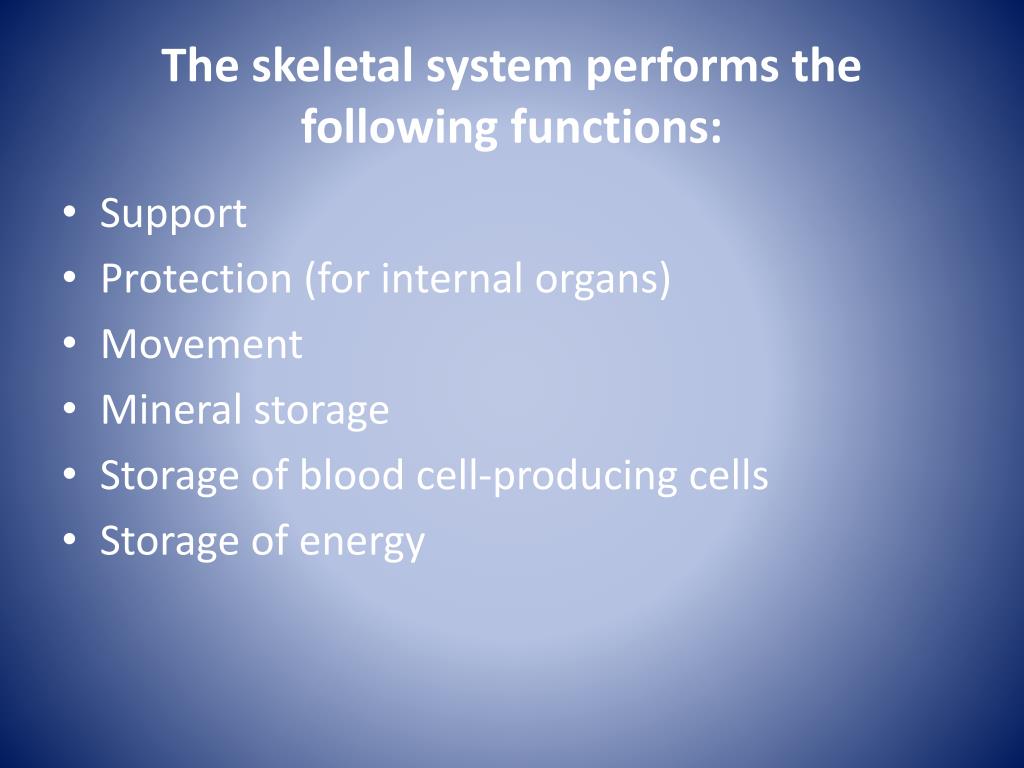 The skeletal system performs the following functions:

• Support
• Protection (for internal organs)
• Movement
• Mineral storage
• Storage of blood cell-producing cells
• Storage of energy